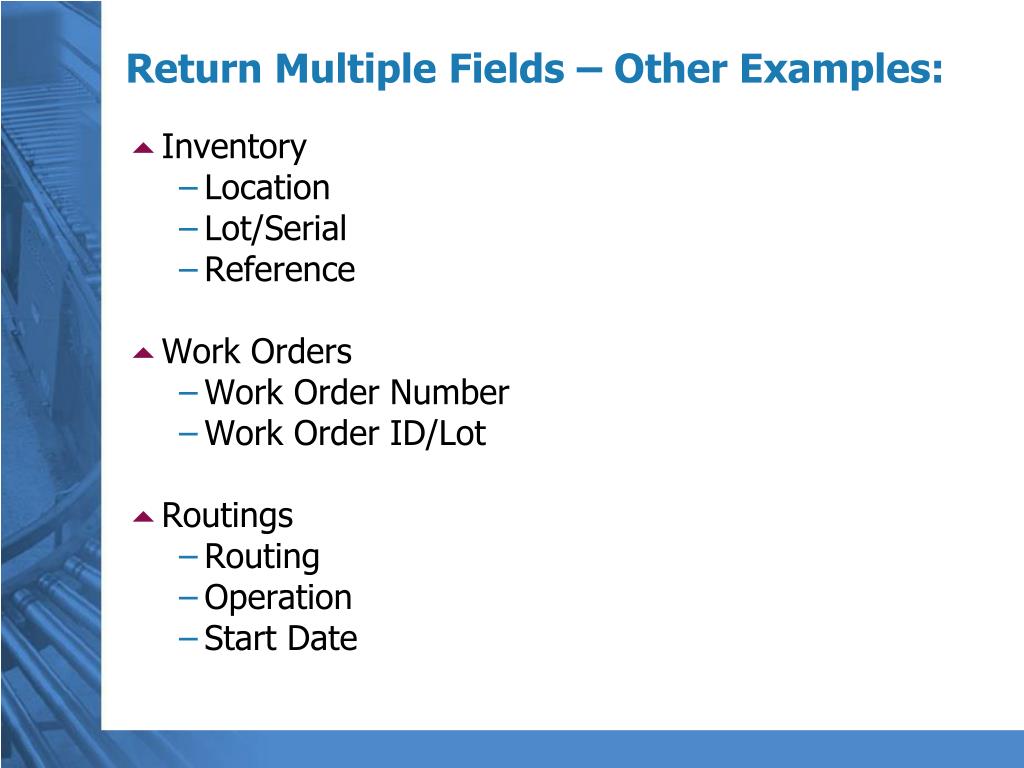 Return Multiple Fields – Other Examples:

Inventory
– Location
– Lot/Serial
– Reference

Work Orders
– Work Order Number
– Work Order ID/Lot

Routings
– Routing
– Operation
– Start Date